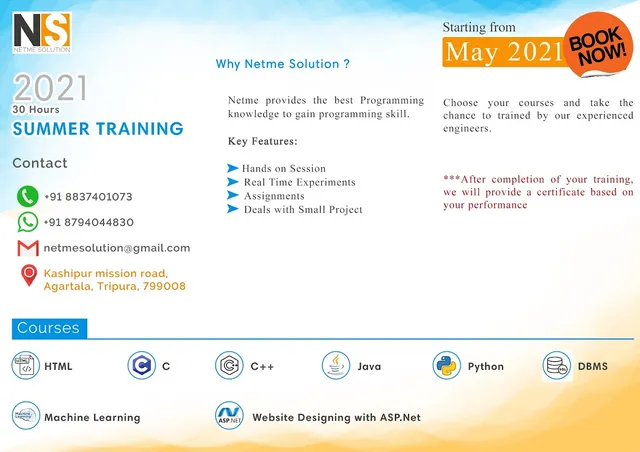 NS
NETME SOLUTION

2021
30 Hours
SUMMER TRAINING

Contact

+91 8837401073

+91 8794044830

netmesolution@gmail.com

Kashipur mission road, Agartala, Tripura, 799008

Why Netme Solution ?

Netme provides the best Programming knowledge to gain programming skill.

Key Features:

Hands on Session
Real Time Experiments
Assignments
Deals with Small Project

Starting from
May 2021
BOOK NOW!

Choose your courses and take the chance to trained by our experienced engineers.

***After completion of your training, we will provide a certificate based on your performance

Courses

HTML
C
C++
Java
Python
DBMS
Machine Learning
ASP.NET
Website Designing with ASP.Net